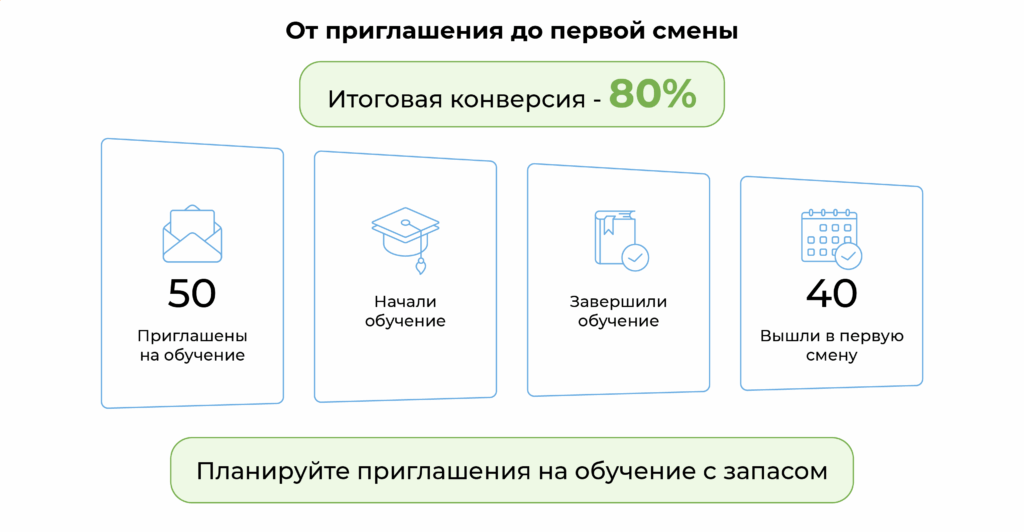 От приглашения до первой смены

Итоговая конверсия - 80%

50
Приглашены на обучение

Начали обучение

Завершили обучение

40
Вышли в первую смену

Планируйте приглашения на обучение с запасом